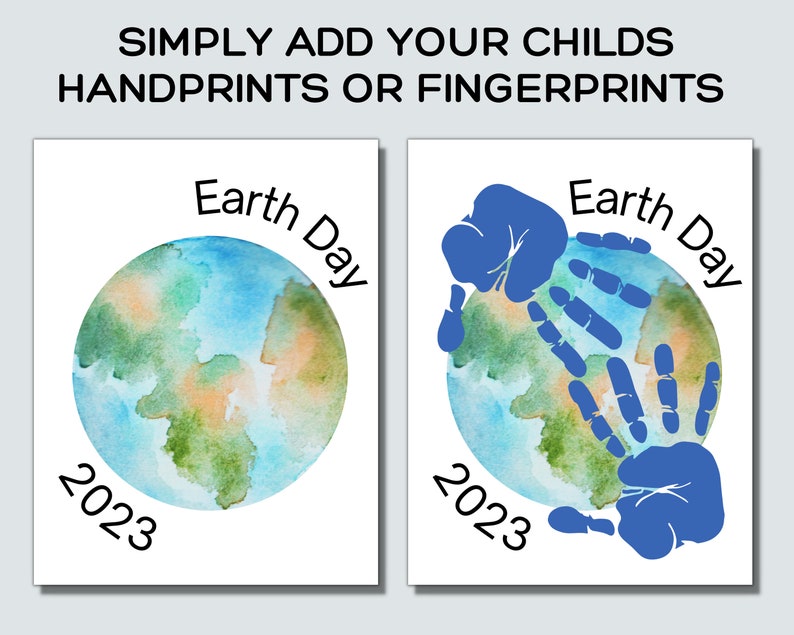 SIMPLY ADD YOUR CHILDS HANDPRINTS OR FINGERPRINTS

Earth Day

2023

Earth Day

2023